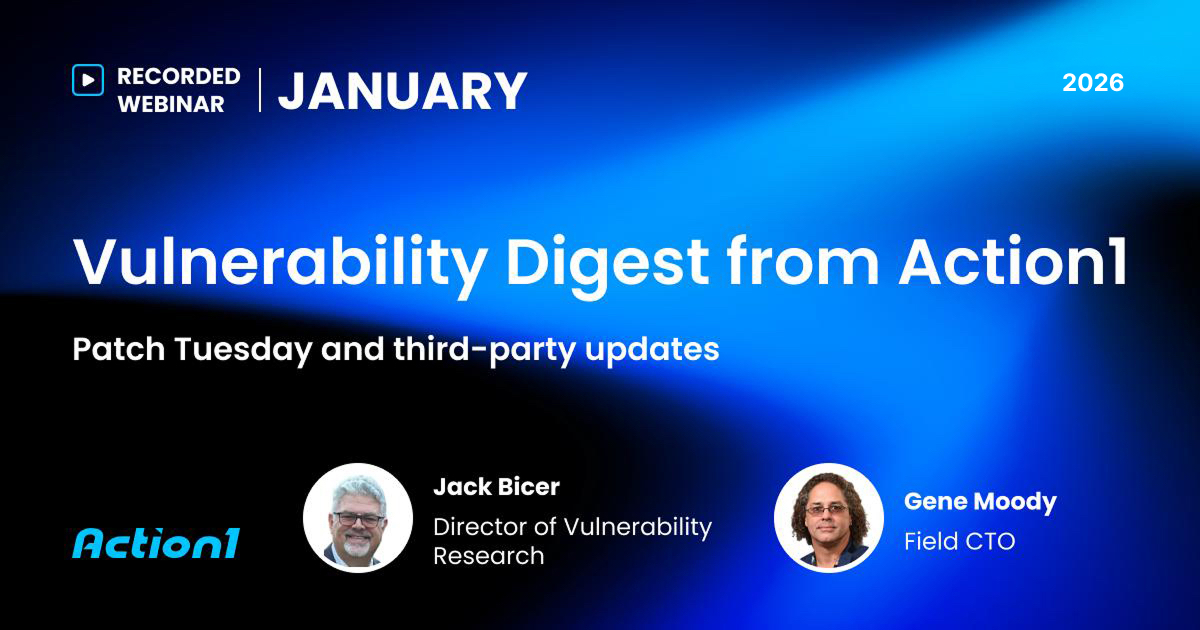 RECORDED WEBINAR | JANUARY

2026

Vulnerability Digest from Action1

Patch Tuesday and third-party updates

Action1

Jack Bicer
Director of Vulnerability Research

Gene Moody
Field CTO